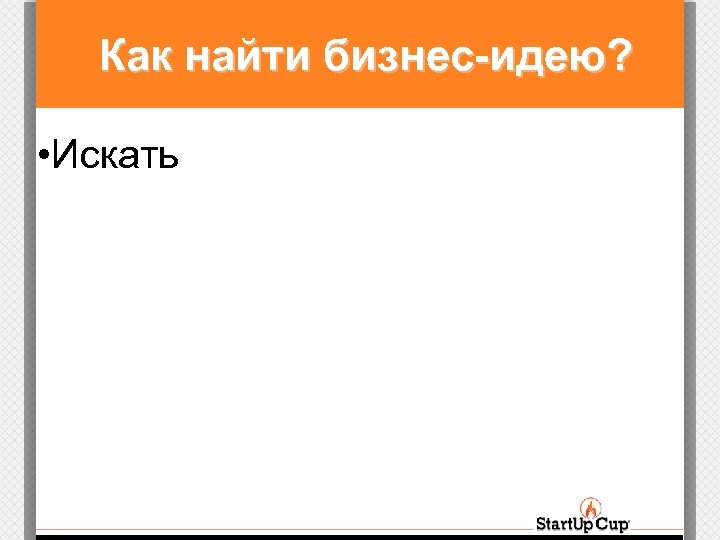 Как найти бизнес-идею?

•Искать

StartUp Cup